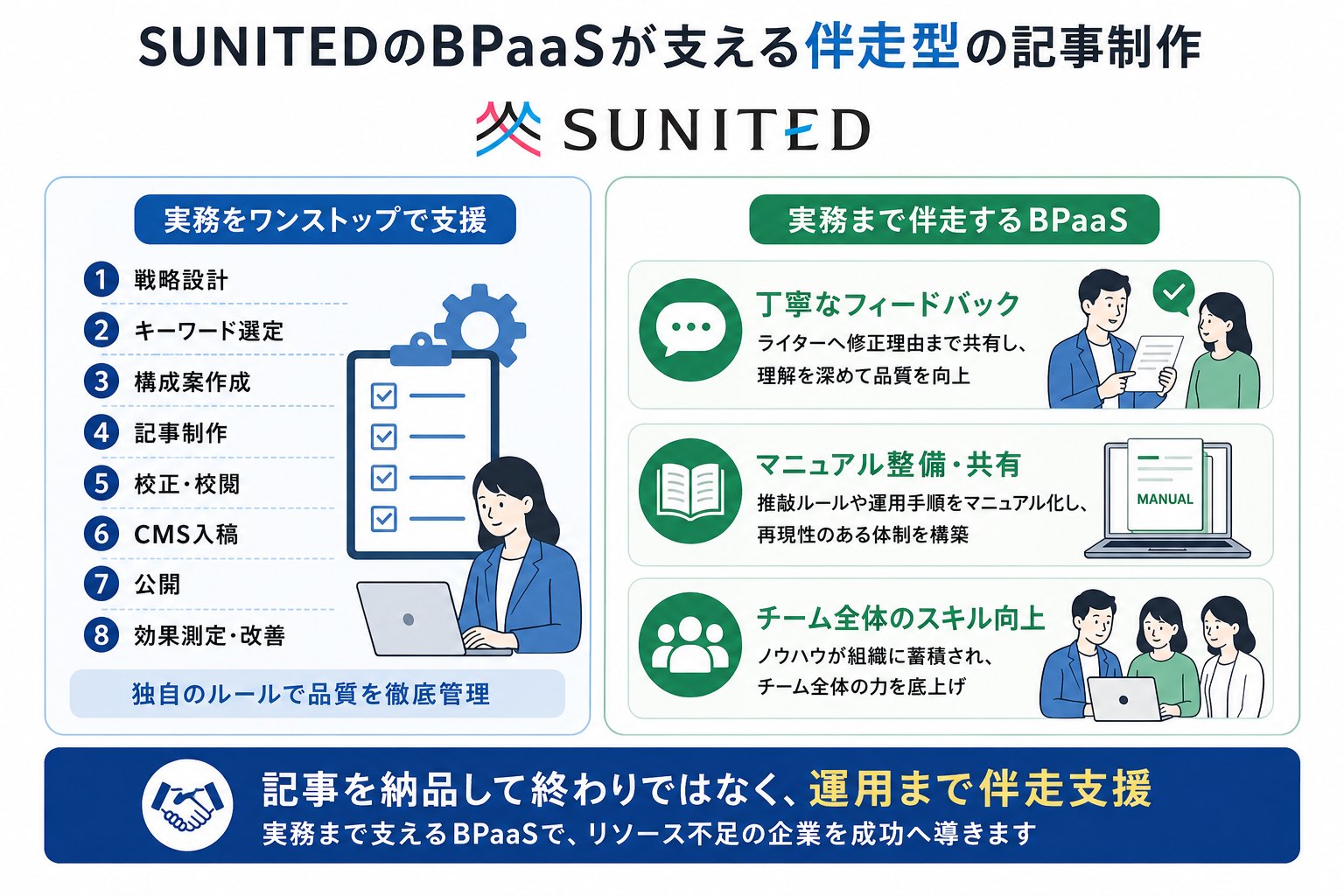 SUNITEDのBPaaSが支える伴走型の記事制作

SUNITED

実務をワンストップで支援

1 戦略設計
2 キーワード選定
3 構成案作成
4 記事制作
5 校正・校閲
6 CMS入稿
7 公開
8 効果測定・改善

独自のルールで品質を徹底管理

実務まで伴走するBPaaS

丁寧なフィードバック
ライターへ修正理由まで共有し、理解を深めて品質を向上

マニュアル整備・共有
推敲ルールや運用手順をマニュアル化し、再現性のある体制を構築

MANUAL

チーム全体のスキル向上
ノウハウが組織に蓄積され、チーム全体の力を底上げ

記事を納品して終わりではなく、運用まで伴走支援
実務まで支えるBPaaSで、リソース不足の企業を成功へ導きます